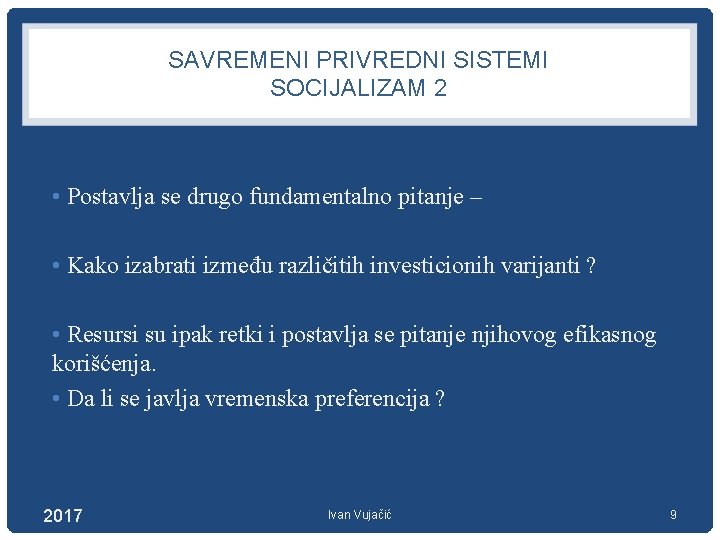 SAVREMENI PRIVREDNI SISTEMI
SOCIJALIZAM 2

• Postavlja se drugo fundamentalno pitanje –

• Kako izabrati između različitih investicionih varijanti ?

• Resursi su ipak retki i postavlja se pitanje njihovog efikasnog korišćenja.

• Da li se javlja vremenska preferencija ?

2017

Ivan Vujačić

9